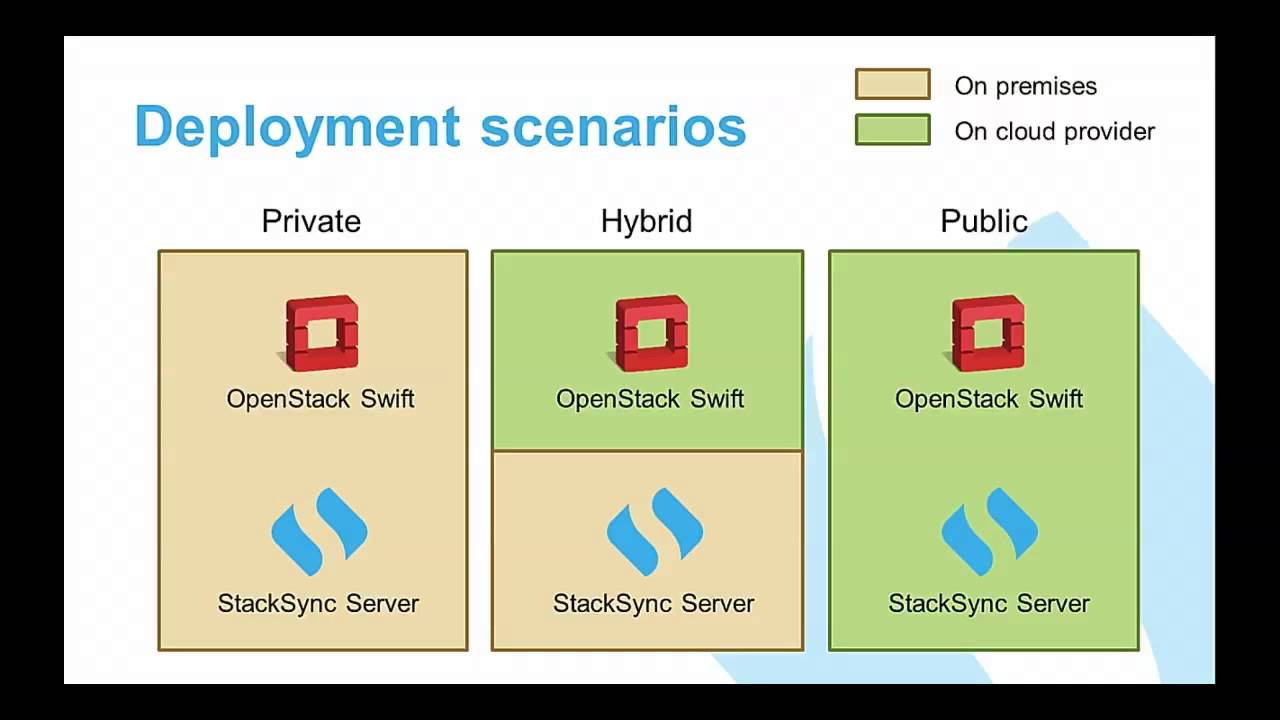 Deployment scenarios

On premises
On cloud provider

Private

OpenStack Swift

StackSync Server

Hybrid

OpenStack Swift

StackSync Server

Public

OpenStack Swift

StackSync Server